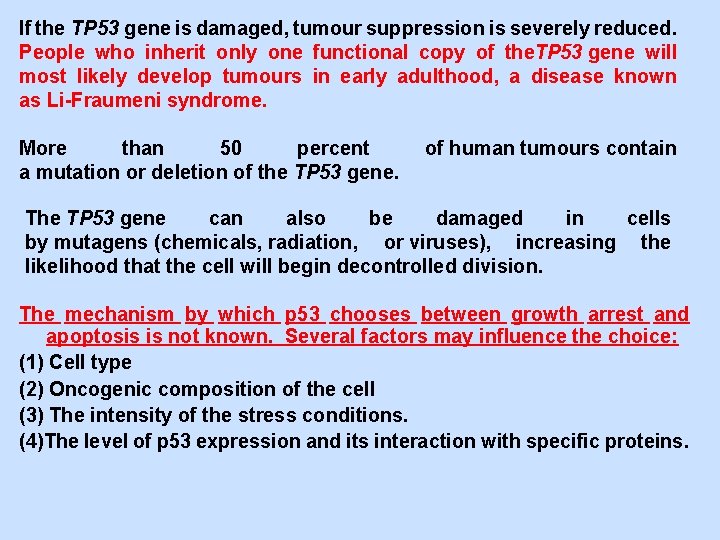 If the TP53 gene is damaged, tumour suppression is severely reduced. People who inherit only one functional copy of theTP53 gene will most likely develop tumours in early adulthood, a disease known as Li-Fraumeni syndrome.

More than 50 percent of human tumours contain a mutation or deletion of the TP53 gene.

The TP53 gene can also be damaged in cells by mutagens (chemicals, radiation, or viruses), increasing the likelihood that the cell will begin decontrolled division.

The mechanism by which p53 chooses between growth arrest and apoptosis is not known. Several factors may influence the choice:
(1) Cell type
(2) Oncogenic composition of the cell
(3) The intensity of the stress conditions.
(4)The level of p53 expression and its interaction with specific proteins.